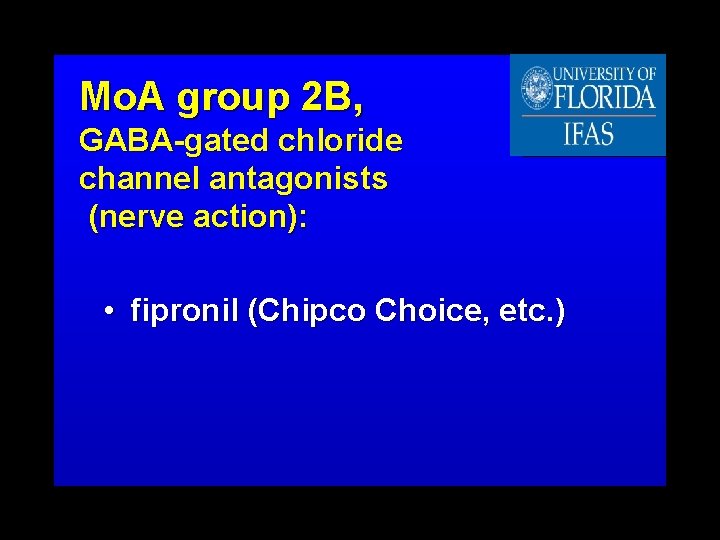 MoA group 2B,
GABA-gated chloride channel antagonists (nerve action):

UNIVERSITY OF FLORIDA
IFAS

• fipronil (Chipco Choice, etc.)